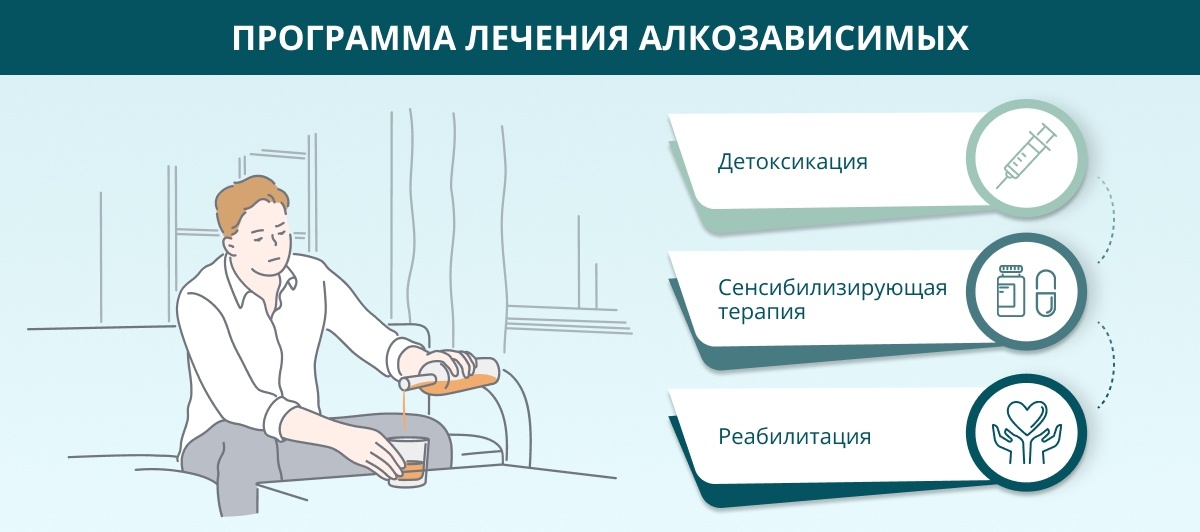 ПРОГРАММА ЛЕЧЕНИЯ АЛКОЗАВИСИМЫХ

Детоксикация

Сенсибилизирующая терапия

Реабилитация